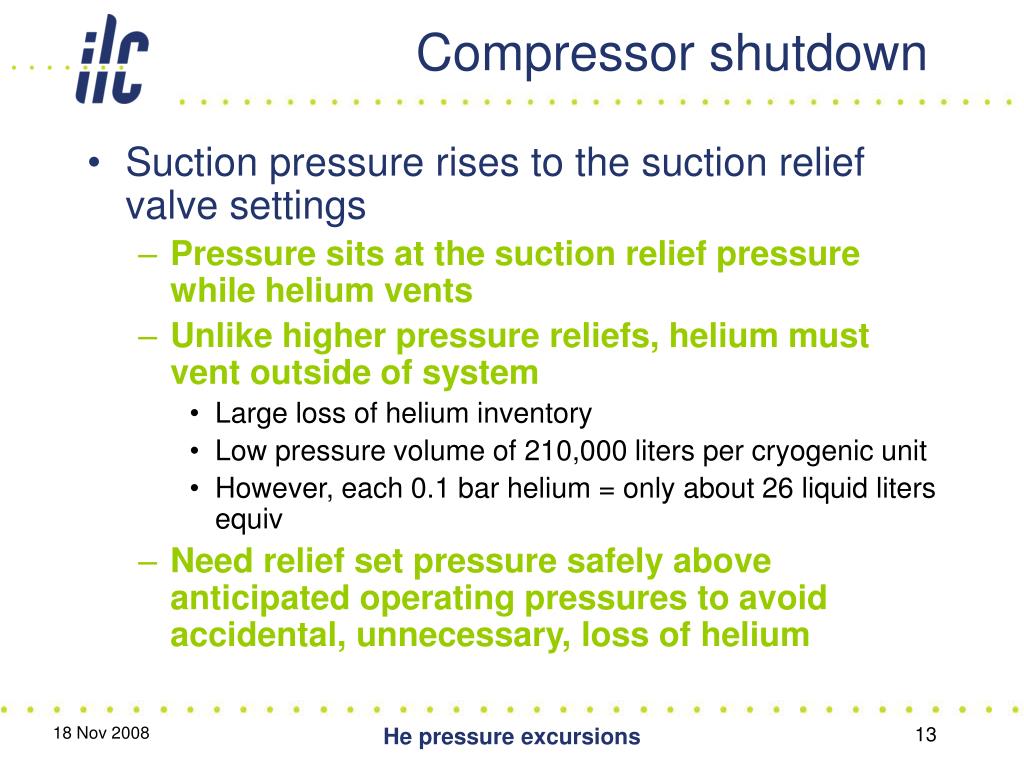 ilc

Compressor shutdown

• Suction pressure rises to the suction relief valve settings
– Pressure sits at the suction relief pressure while helium vents
– Unlike higher pressure reliefs, helium must vent outside of system
• Large loss of helium inventory
• Low pressure volume of 210,000 liters per cryogenic unit
• However, each 0.1 bar helium = only about 26 liquid liters equiv
– Need relief set pressure safely above anticipated operating pressures to avoid accidental, unnecessary, loss of helium

18 Nov 2008

He pressure excursions

13